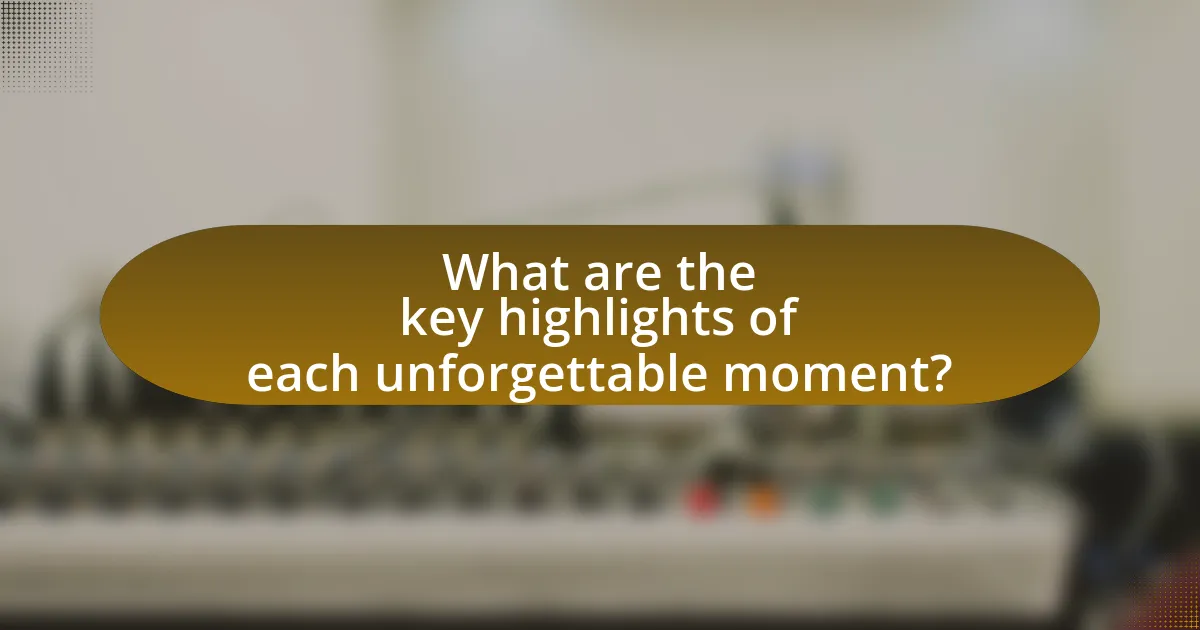 What are the key highlights of each unforgettable moment?